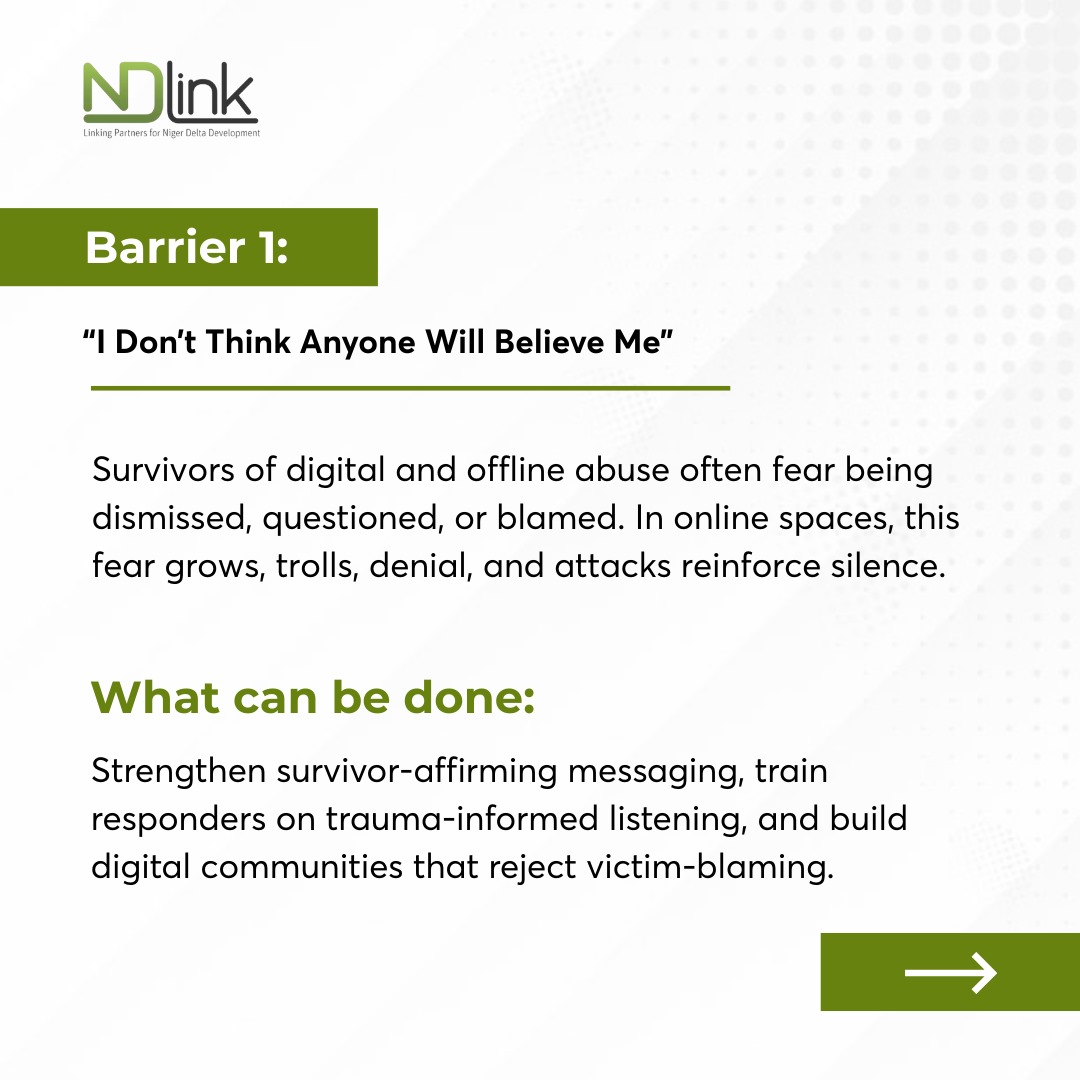 NDlink
Linking Partners for Niger Delta Development

Barrier 1:

“I Don’t Think Anyone Will Believe Me”

Survivors of digital and offline abuse often fear being dismissed, questioned, or blamed. In online spaces, this fear grows, trolls, denial, and attacks reinforce silence.

What can be done:

Strengthen survivor-affirming messaging, train responders on trauma-informed listening, and build digital communities that reject victim-blaming.